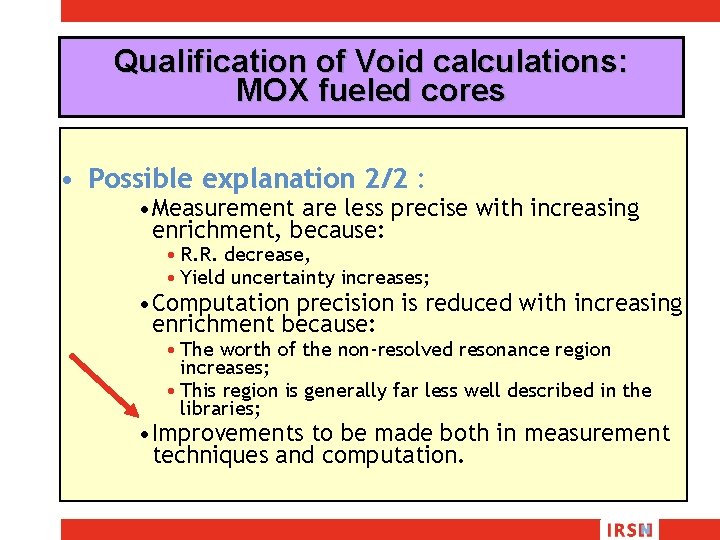 Qualification of Void calculations: MOX fueled cores

• Possible explanation 2/2 :

• Measurement are less precise with increasing enrichment, because:

• R.R. decrease,

• Yield uncertainty increases;

• Computation precision is reduced with increasing enrichment because:

• The worth of the non-resolved resonance region increases;

• This region is generally far less well described in the libraries;

• Improvements to be made both in measurement techniques and computation.

IRSN